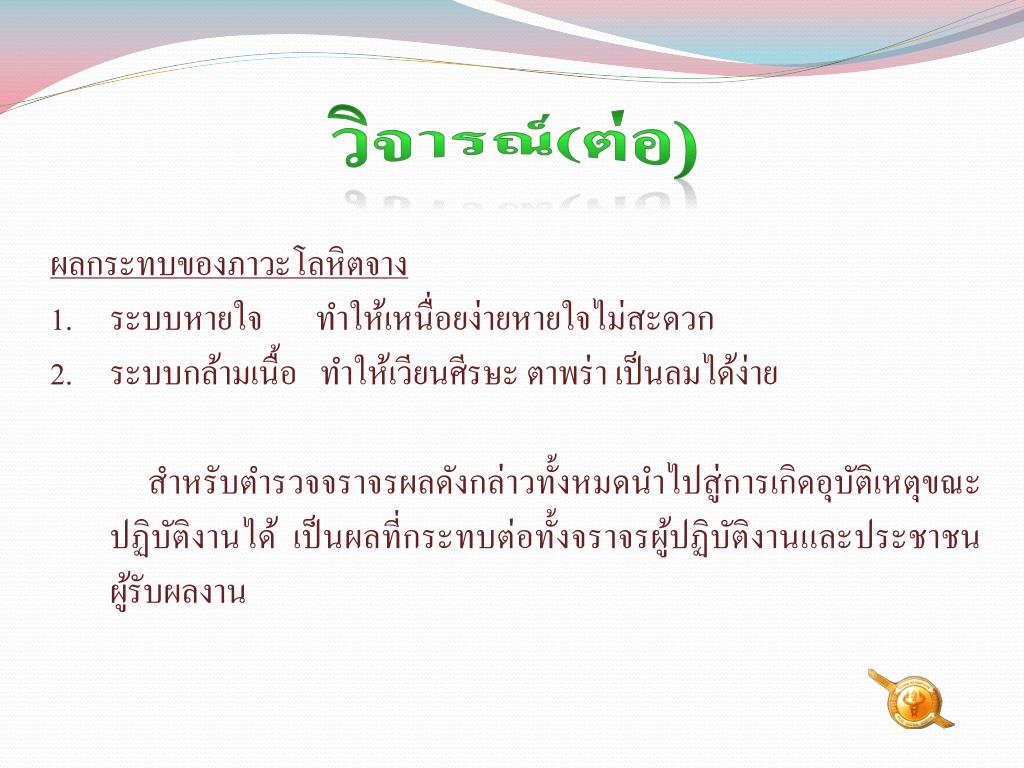 วิจารณ์(ต่อ)

ผลกระทบของภาวะโลหิตจาง

1. ระบบหายใจ ทำให้เหนื่อยง่ายหายใจไม่สะดวก

2. ระบบกล้ามเนื้อ ทำให้เวียนศีรษะ ตาพร่า เป็นลมได้ง่าย

สำหรับตำรวจจราจรผลดังกล่าวทั้งหมดนำไปสู่การเกิดอุบัติเหตุขณะปฏิบัติงานได้ เป็นผลที่กระทบต่อทั้งจราจรผู้ปฏิบัติงานและประชาชนผู้รับผลงาน